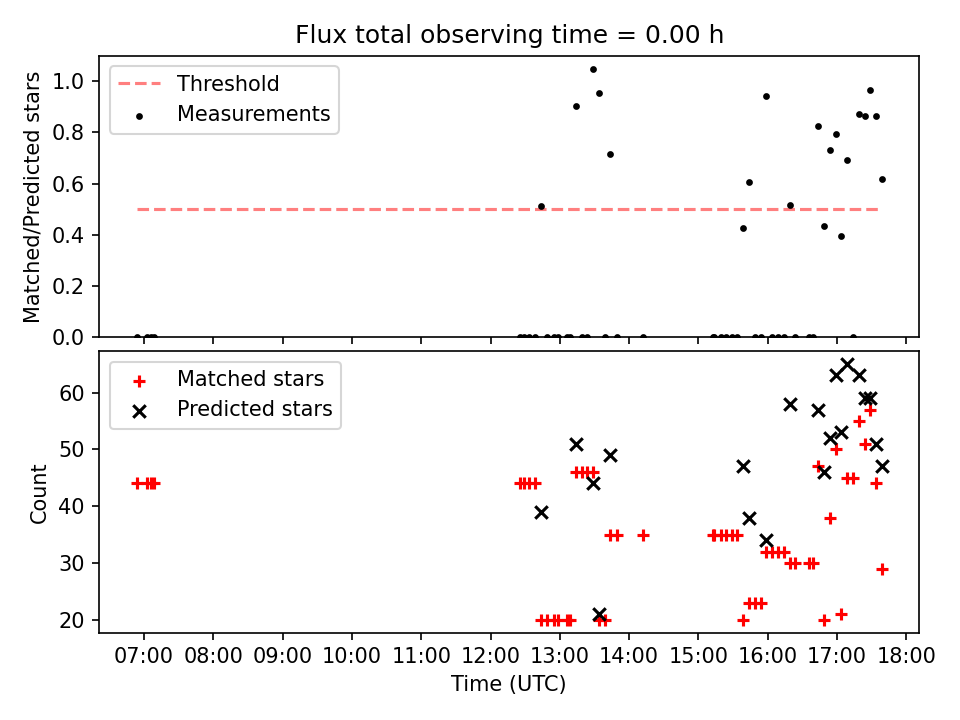 Flux total observing time = 0.00 h

Threshold
Measurements

Matched/Predicted stars

1.0
0.8
0.6
0.4
0.2
0.0

Matched stars
Predicted stars

Count

60
50
40
30
20

07:00 08:00 09:00 10:00 11:00 12:00 13:00 14:00 15:00 16:00 17:00 18:00

Time (UTC)